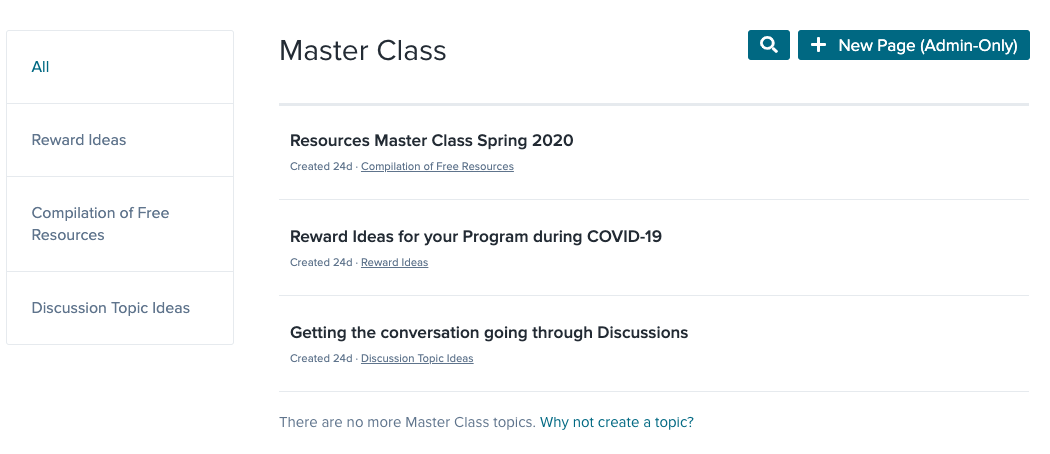 All

Reward Ideas

Compilation of Free Resources

Discussion Topic Ideas

Master Class

New Page (Admin-Only)

Resources Master Class Spring 2020

Created 24d · Compilation of Free Resources

Reward Ideas for your Program during COVID-19

Created 24d · Reward Ideas

Getting the conversation going through Discussions

Created 24d · Discussion Topic Ideas

There are no more Master Class topics. Why not create a topic?